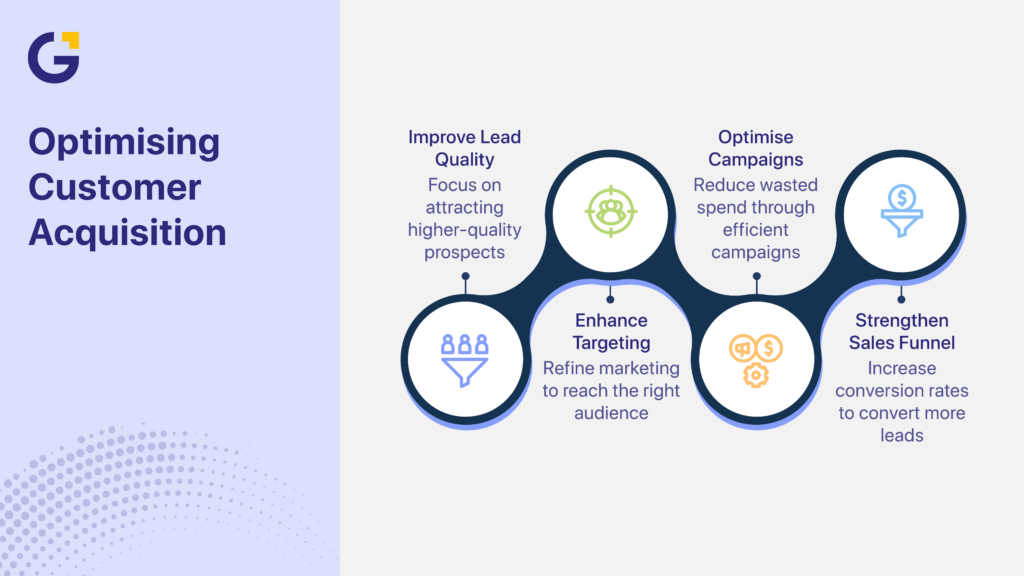 Optimising Customer Acquisition

Improve Lead Quality
Focus on attracting higher-quality prospects

Enhance Targeting
Refine marketing to reach the right audience

Optimise Campaigns
Reduce wasted spend through efficient campaigns

Strengthen Sales Funnel
Increase conversion rates to convert more leads